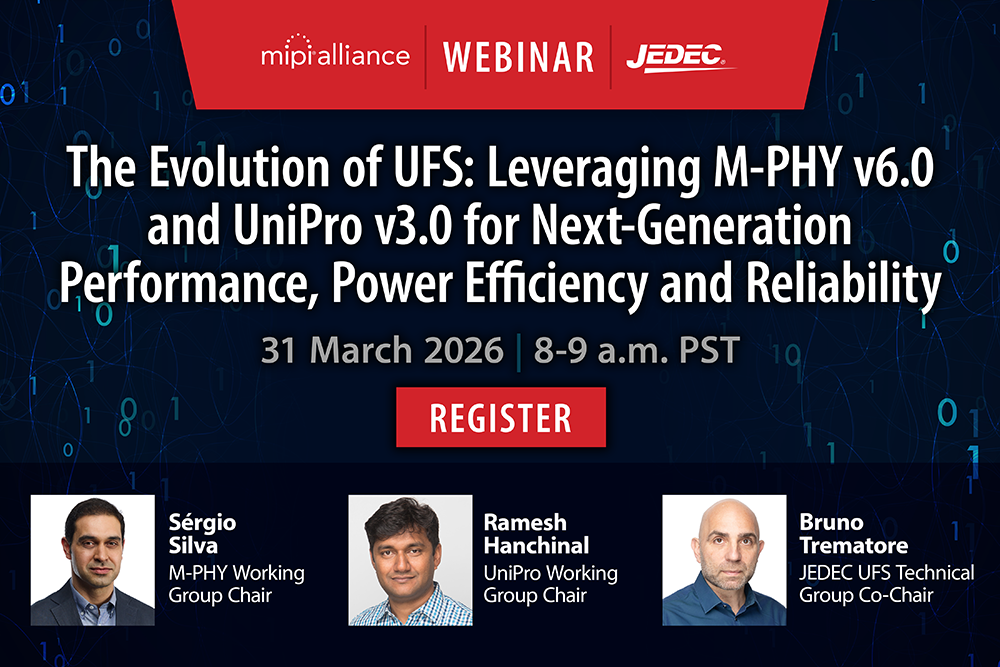 mipi alliance | WEBINAR | JEDEC

The Evolution of UFS: Leveraging M-PHY v6.0 and UniPro v3.0 for Next-Generation Performance, Power Efficiency and Reliability

31 March 2026 | 8-9 a.m. PST

REGISTER

Sérgio Silva
M-PHY Working Group Chair

Ramesh Hanchinal
UniPro Working Group Chair

Bruno Trematore
JEDEC UFS Technical Group Co-Chair